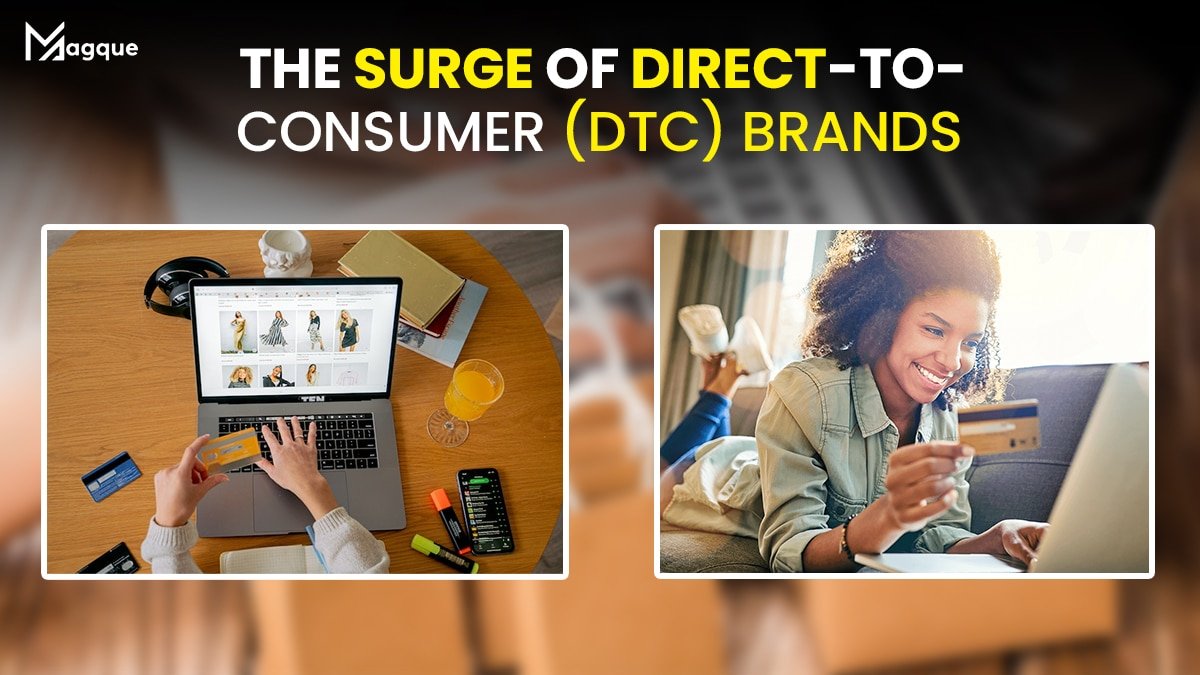 Magque

THE SURGE OF DIRECT-TO-CONSUMER (DTC) BRANDS